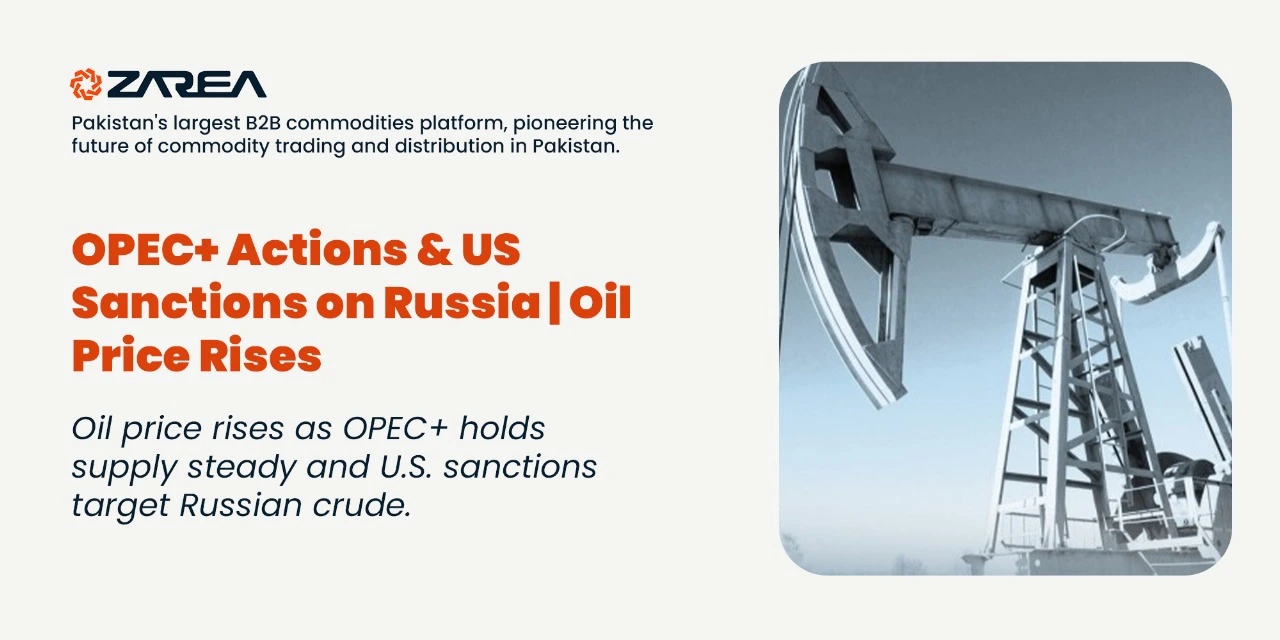 ZAREA

Pakistan's largest B2B commodities platform, pioneering the future of commodity trading and distribution in Pakistan.

OPEC+ Actions & US Sanctions on Russia | Oil Price Rises

Oil price rises as OPEC+ holds supply steady and U.S. sanctions target Russian crude.